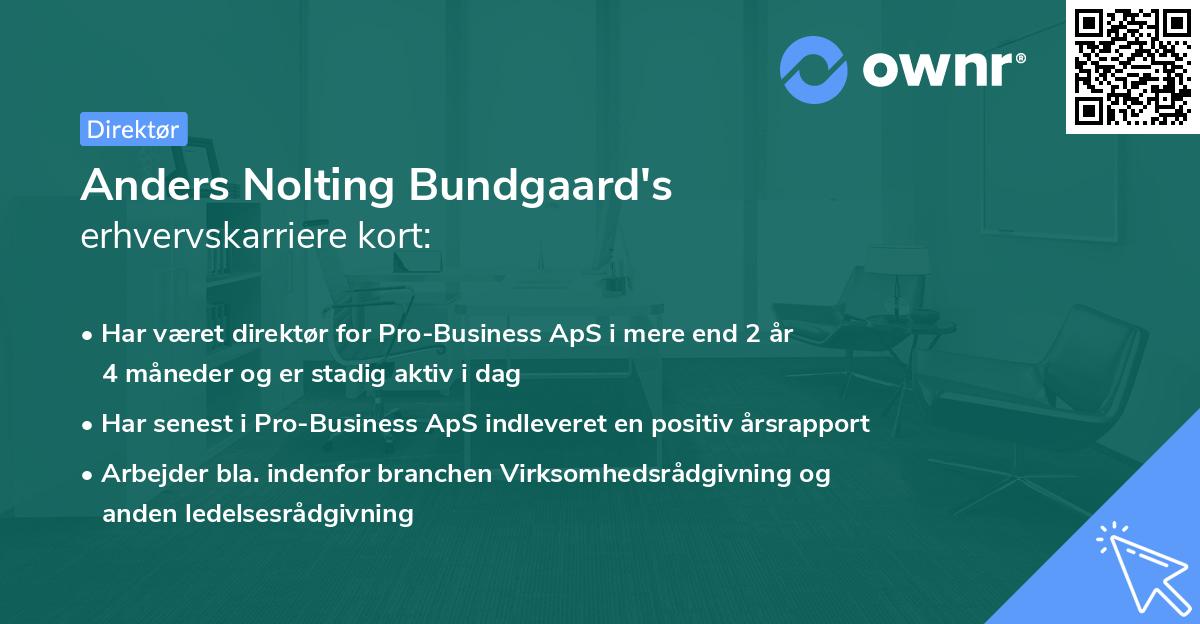 ownr®

Direktør

Anders Nolting Bundgaard's
erhvervskarriere kort:

• Har været direktør for Pro-Business ApS i mere end 2 år 4 måneder og er stadig aktiv i dag
• Har senest i Pro-Business ApS indleveret en positiv årsrapport
• Arbejder bla. indenfor branchen Virksomhedsrådgivning og anden ledelsesrådgivning